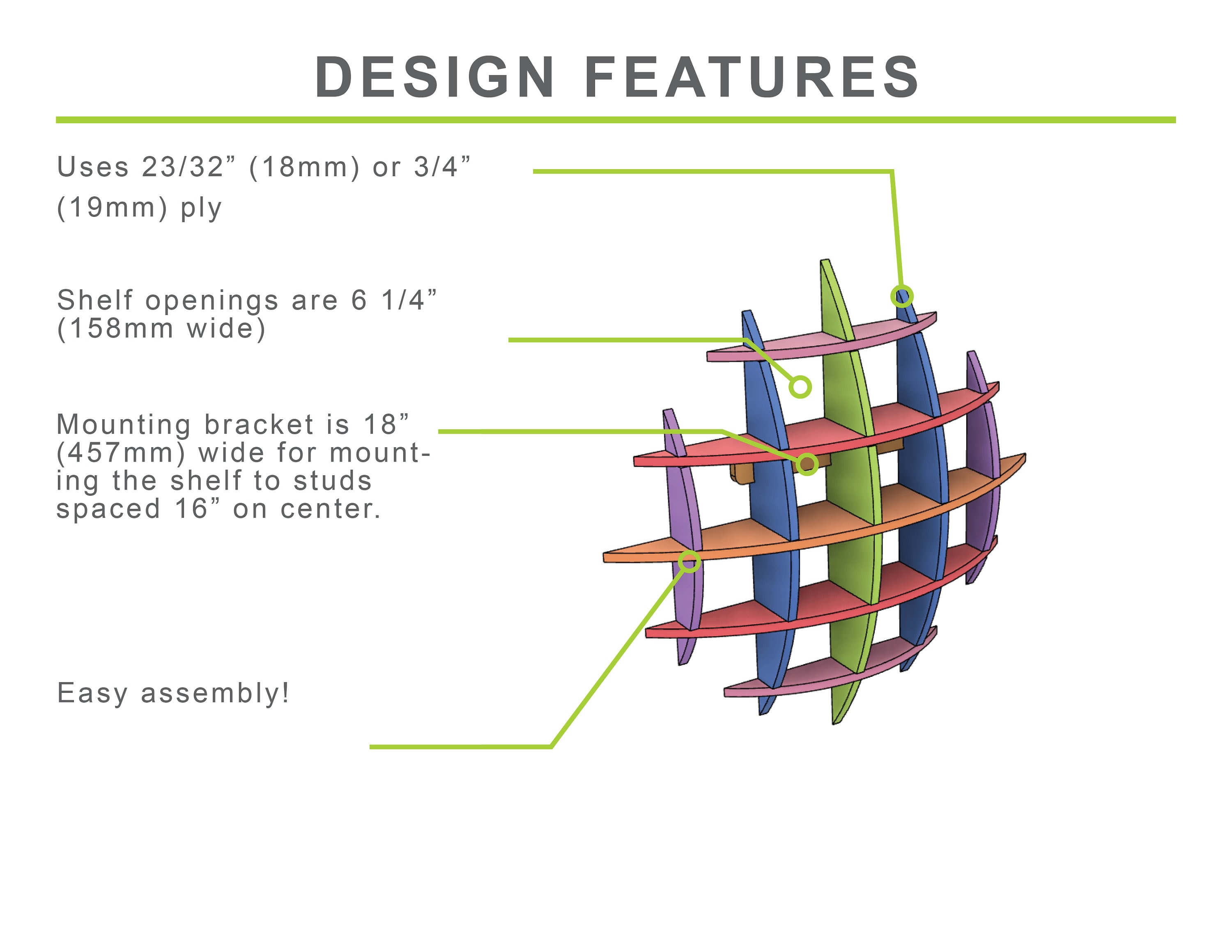 DESIGN FEATURES

Uses 23/32” (18mm) or 3/4” (19mm) ply

Shelf openings are 6 1/4” (158mm wide)

Mounting bracket is 18” (457mm) wide for mounting the shelf to studs spaced 16” on center.

Easy assembly!